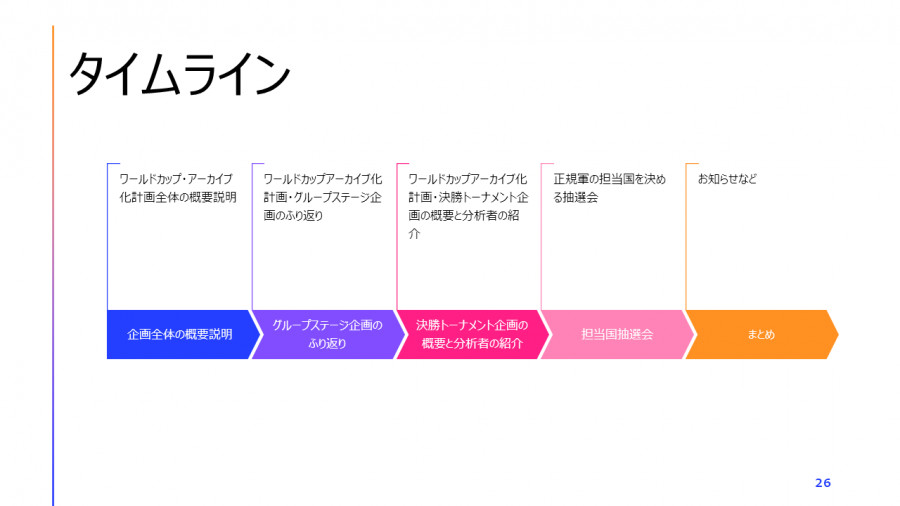 タイムライン

ワールドカップ・アーカイブ化計画全体の概要説明

ワールドカップアーカイブ化計画・グループステージ企画のふり返り

ワールドカップアーカイブ化計画・決勝トーナメント企画の概要と分析者の紹介

正規軍の担当国を決める抽選会

お知らせなど

企画全体の概要説明

グループステージ企画のふり返り

決勝トーナメント企画の概要と分析者の紹介

担当国抽選会

まとめ

26